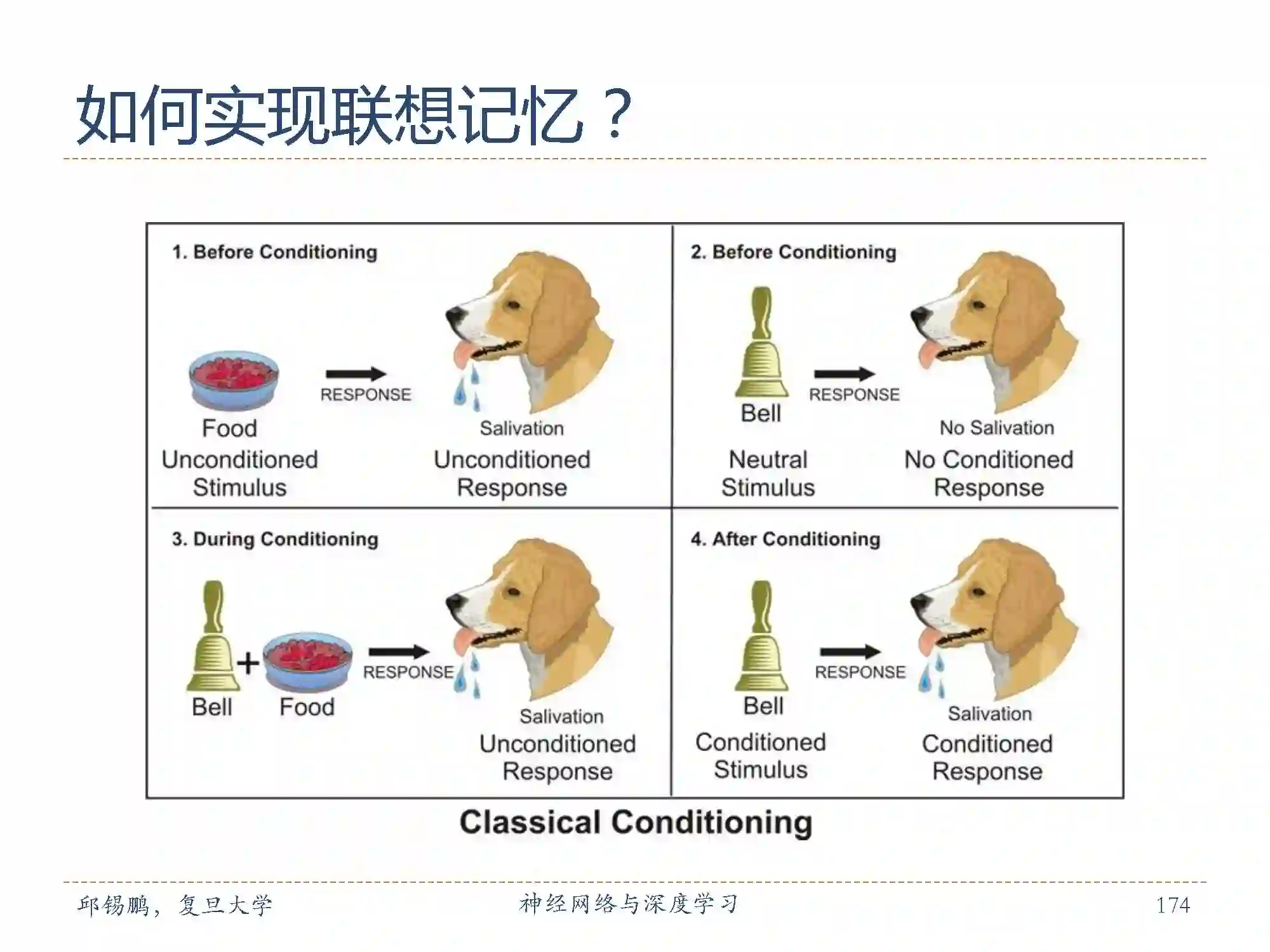 如何实现联想记忆？

1. Before Conditioning

Food
Unconditioned Stimulus

RESPONSE

Salivation
Unconditioned Response

2. Before Conditioning

Bell
Neutral Stimulus

RESPONSE

No Salivation
No Conditioned Response

3. During Conditioning

Bell + Food

RESPONSE

Salivation
Unconditioned Response

4. After Conditioning

Bell
Conditioned Stimulus

RESPONSE

Salivation
Conditioned Response

Classical Conditioning

邱锡鹏，复旦大学

神经网络与深度学习

174